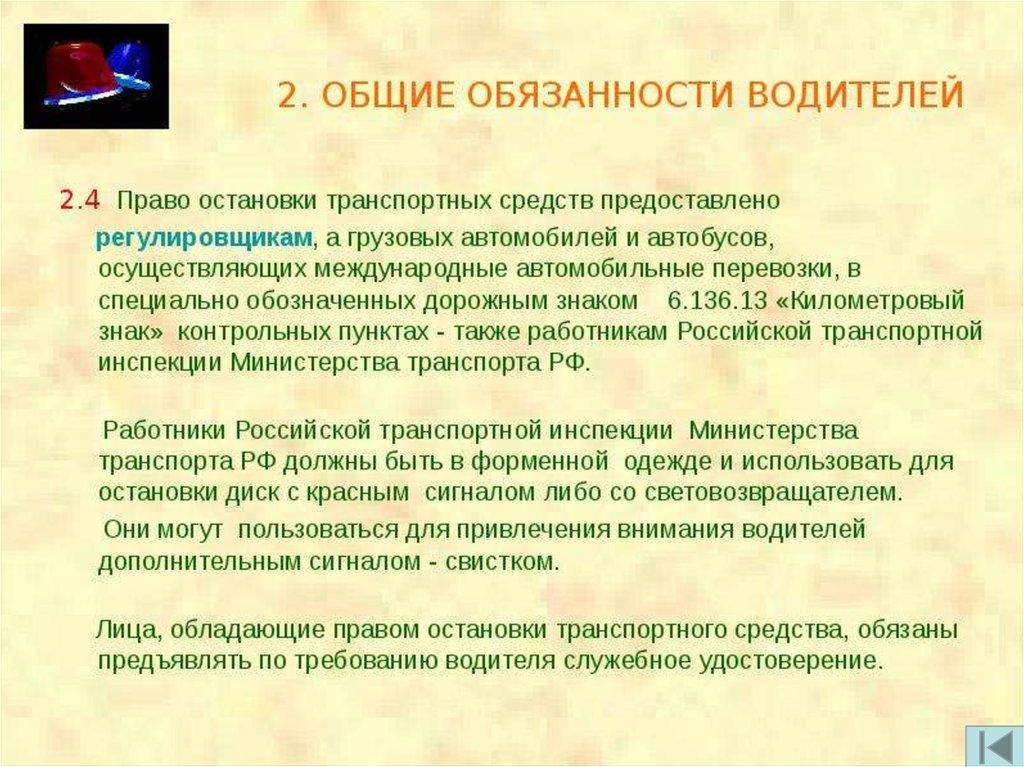 2. ОБЩИЕ ОБЯЗАННОСТИ ВОДИТЕЛЕЙ

2.4 Право остановки транспортных средств предоставлено регулировщикам, а грузовых автомобилей и автобусов, осуществляющих международные автомобильные перевозки, в специально обозначенных дорожным знаком 6.136.13 «Километровый знак» контрольных пунктах - также работникам Российской транспортной инспекции Министерства транспорта РФ.

Работники Российской транспортной инспекции Министерства транспорта РФ должны быть в форменной одежде и использовать для остановки диск с красным сигналом либо со световозвращателем.

Они могут пользоваться для привлечения внимания водителей дополнительным сигналом - свистком.

Лица, обладающие правом остановки транспортного средства, обязаны предъявлять по требованию водителя служебное удостоверение.